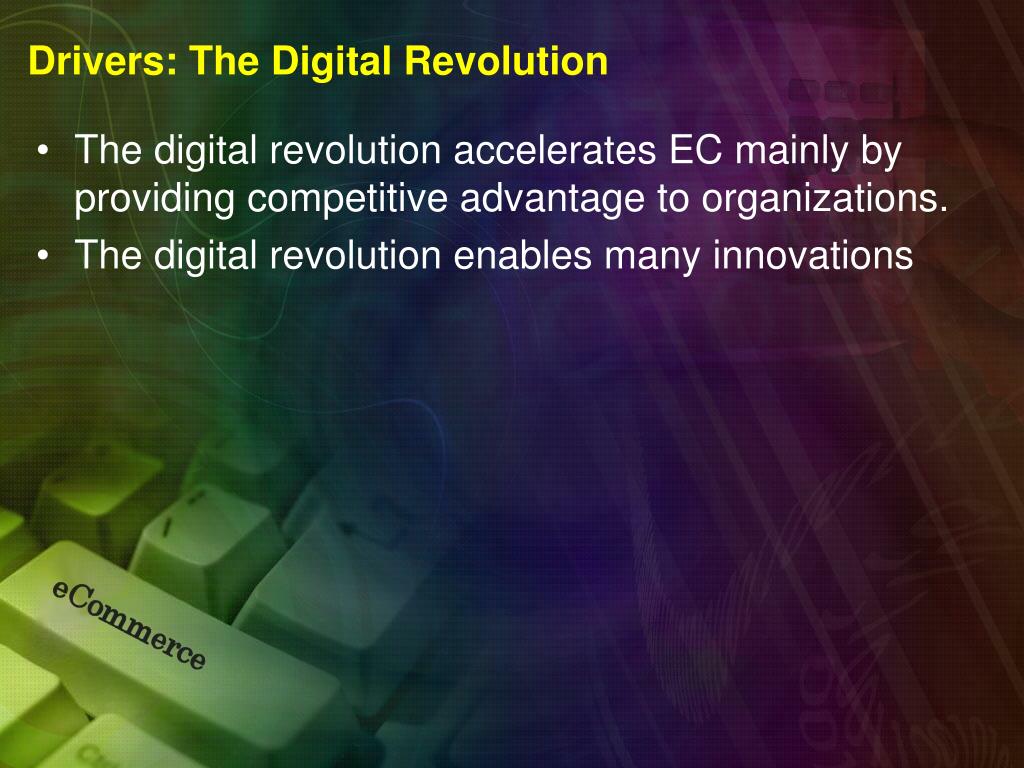 Drivers: The Digital Revolution

• The digital revolution accelerates EC mainly by providing competitive advantage to organizations.
• The digital revolution enables many innovations

eCommerce